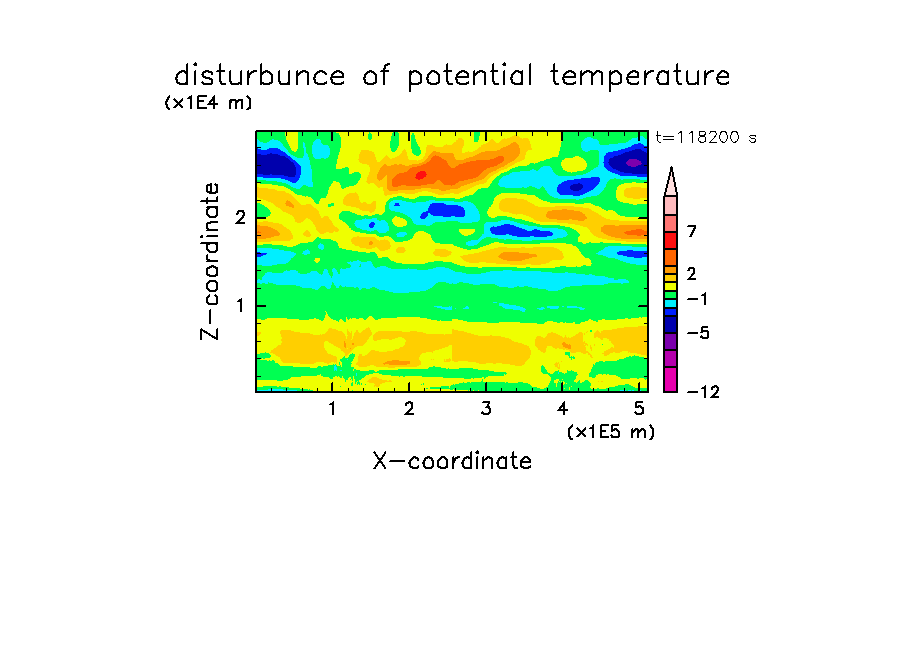 disturbunce of potential temperature

(x1E4 m)

t=118200 s

Z-coordinate

2

1

7

2

−1

−5

−12

1 2 3 4 5

(x1E5 m)

X-coordinate